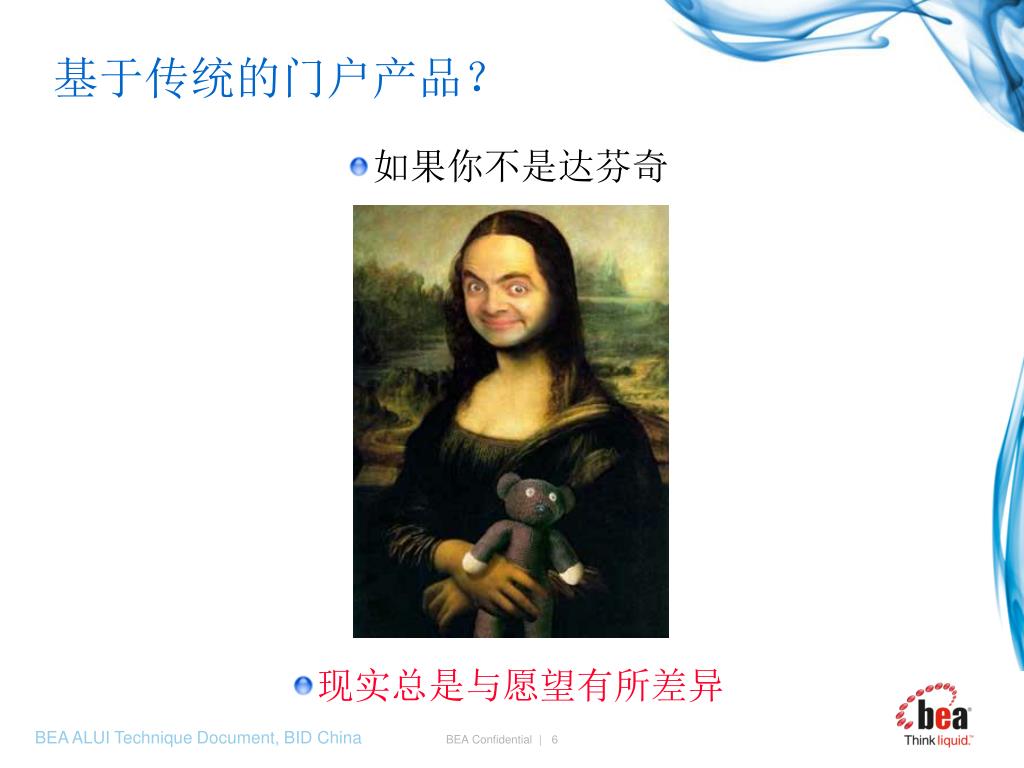 基于传统的门户产品？

如果你不是达芬奇

现实总是与愿望有所差异

BEA ALUI Technique Document, BID China

BEA Confidential | 6

bea
Think liquid.